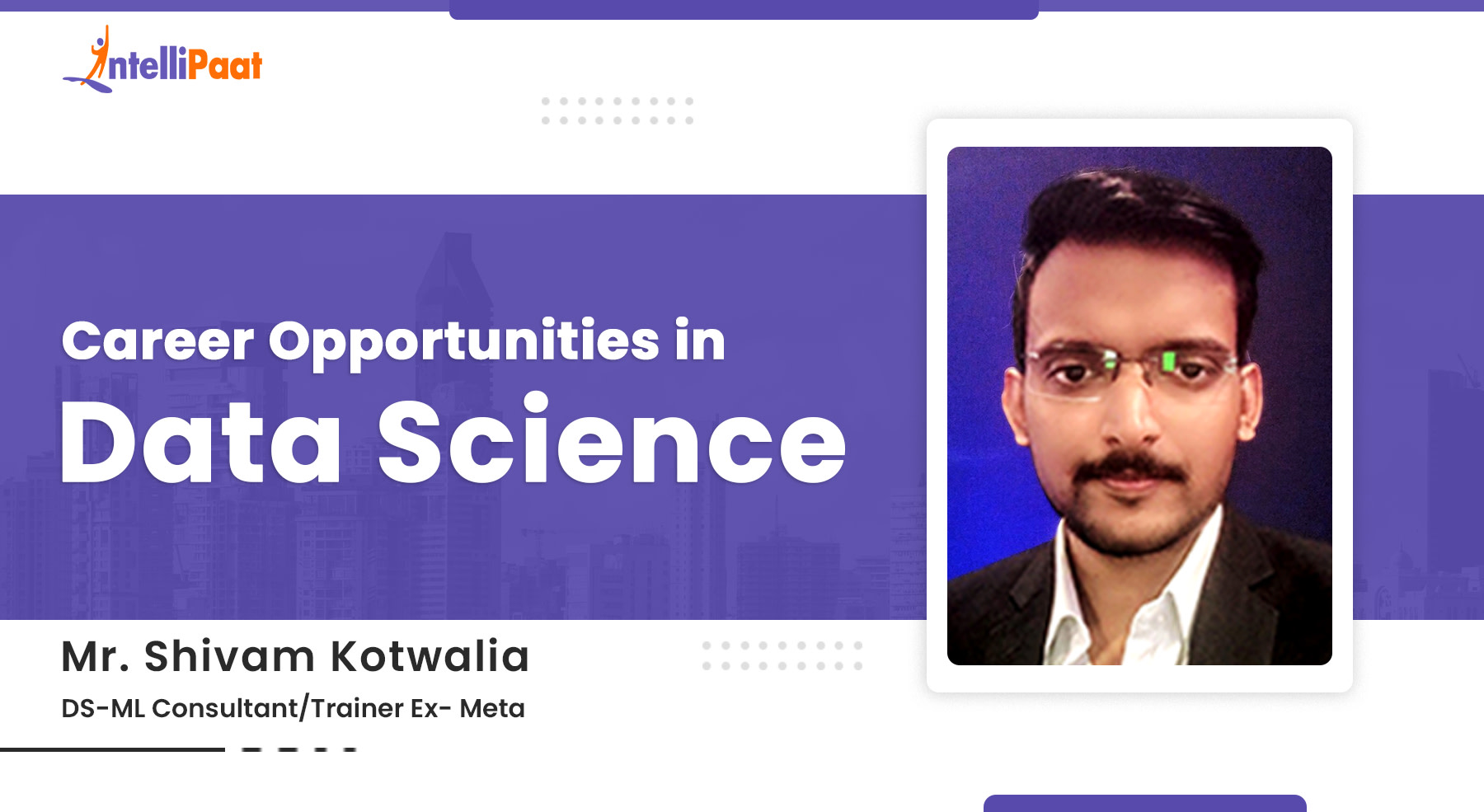 IntelliPaat

Career Opportunities in
Data Science

Mr. Shivam Kotwalia
DS-ML Consultant/Trainer Ex- Meta